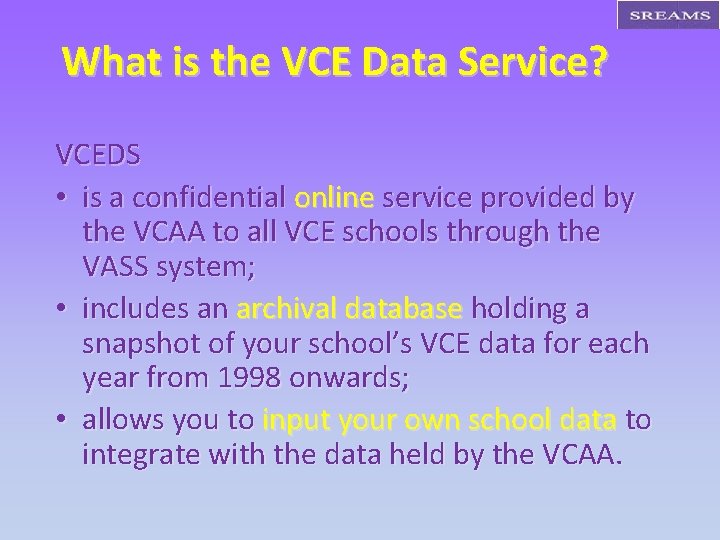 SREAMS

What is the VCE Data Service?

VCEDS
• is a confidential online service provided by the VCAA to all VCE schools through the VASS system;
• includes an archival database holding a snapshot of your school's VCE data for each year from 1998 onwards;
• allows you to input your own school data to integrate with the data held by the VCAA.